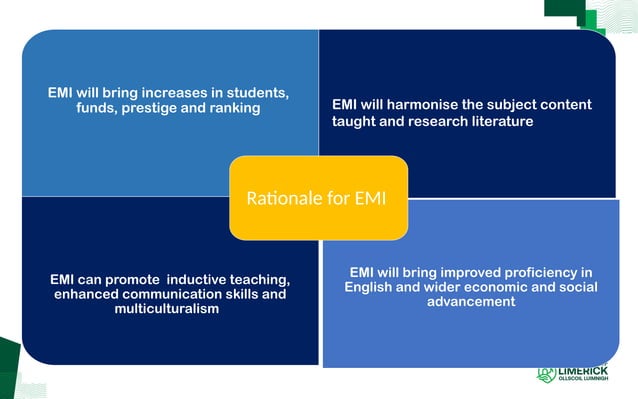 EMI will bring increases in students, funds, prestige and ranking

EMI will harmonise the subject content taught and research literature

Rationale for EMI

EMI can promote inductive teaching, enhanced communication skills and multiculturalism

EMI will bring improved proficiency in English and wider economic and social advancement

LIMERICK
OLLSCOIL LUIMNIGH